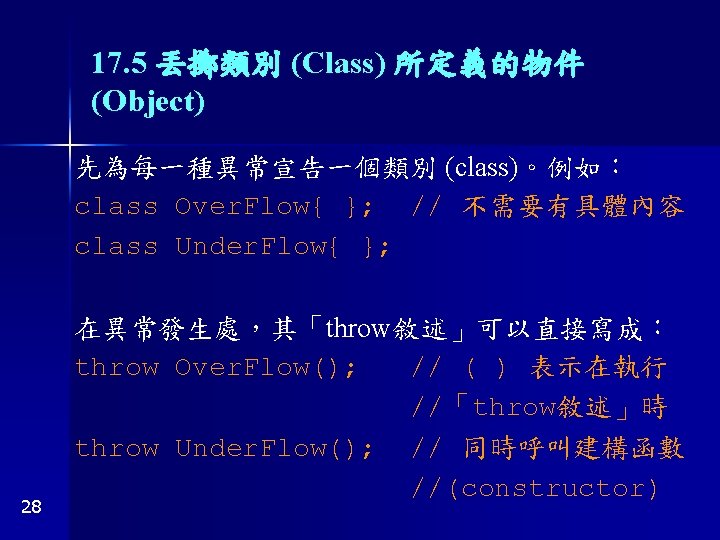 17.5 丟擲類別 (Class) 所定義的物件 (Object)

先為每一種異常宣告一個類別 (class)。例如：
class OverFlow{ }; // 不需要有具體內容
class UnderFlow{ };

在異常發生處，其「throw敘述」可以直接寫成：
throw OverFlow(); // ( ) 表示在執行
//「throw敘述」時
throw UnderFlow(); // 同時呼叫建構函數
//(constructor)

28